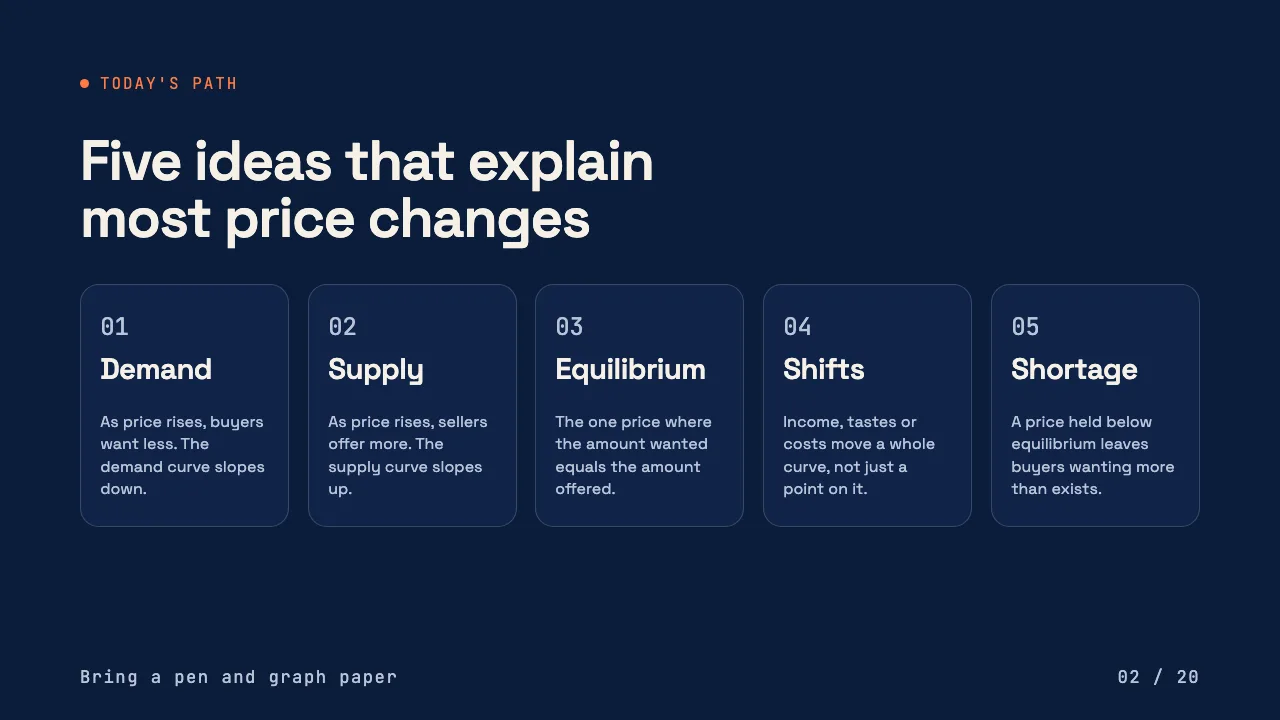 • TODAY'S PATH

Five ideas that explain most price changes

01
Demand

As price rises, buyers want less. The demand curve slopes down.

02
Supply

As price rises, sellers offer more. The supply curve slopes up.

03
Equilibrium

The one price where the amount wanted equals the amount offered.

04
Shifts

Income, tastes or costs move a whole curve, not just a point on it.

05
Shortage

A price held below equilibrium leaves buyers wanting more than exists.

Bring a pen and graph paper

02 / 20